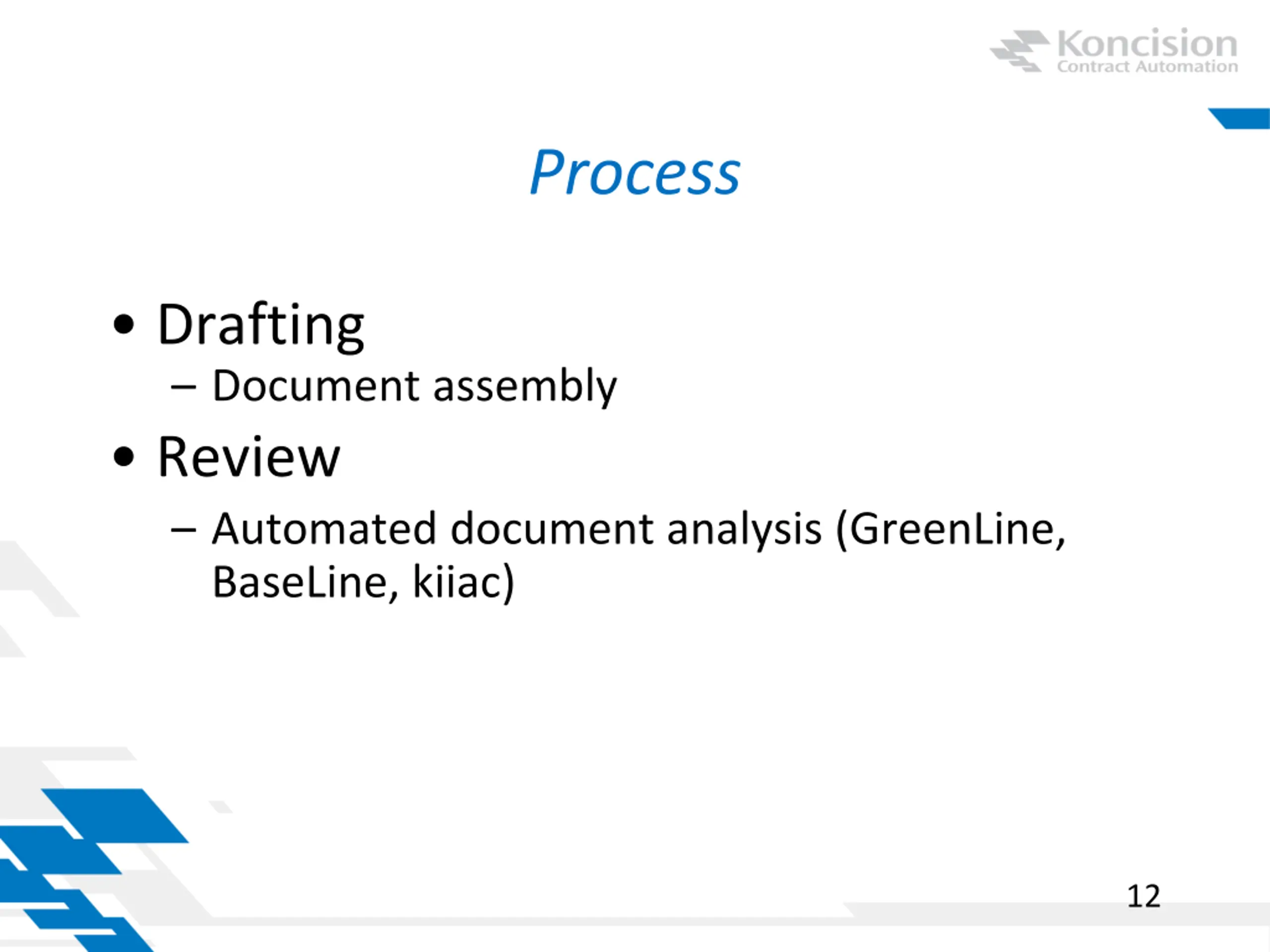 Koncision
Contract Automation

Process

• Drafting
– Document assembly
• Review
– Automated document analysis (GreenLine, BaseLine, kiiac)

12